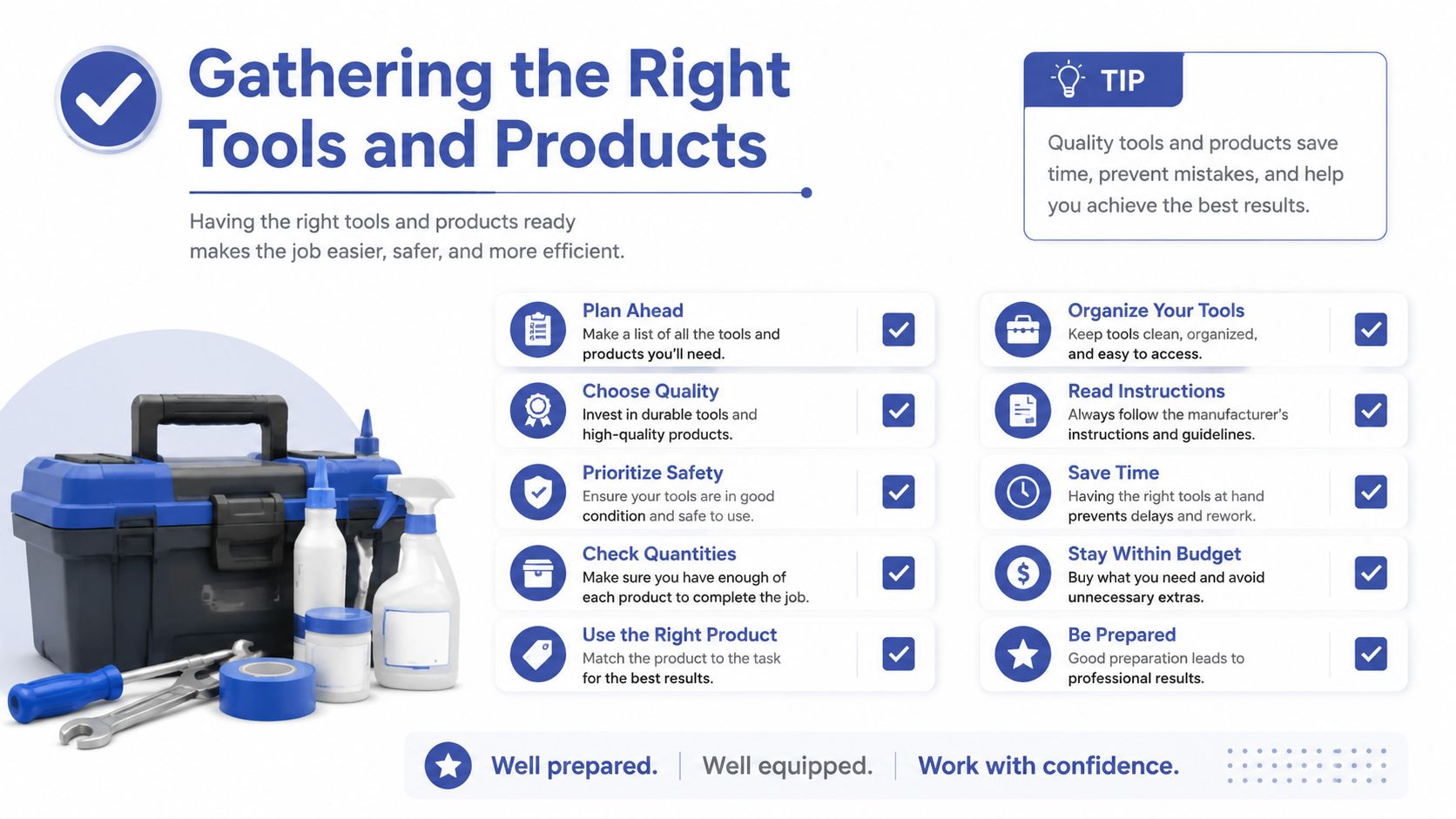 Gathering the Right Tools and Products

Having the right tools and products ready makes the job easier, safer, and more efficient.

TIP

Quality tools and products save time, prevent mistakes, and help you achieve the best results.

Plan Ahead
Make a list of all the tools and products you'll need.

Choose Quality
Invest in durable tools and high-quality products.

Prioritize Safety
Ensure your tools are in good condition and safe to use.

Check Quantities
Make sure you have enough of each product to complete the job.

Use the Right Product
Match the product to the task for the best results.

Organize Your Tools
Keep tools clean, organized, and easy to access.

Read Instructions
Always follow the manufacturer's instructions and guidelines.

Save Time
Having the right tools at hand prevents delays and rework.

Stay Within Budget
Buy what you need and avoid unnecessary extras.

Be Prepared
Good preparation leads to professional results.

Well prepared. | Well equipped. | Work with confidence.